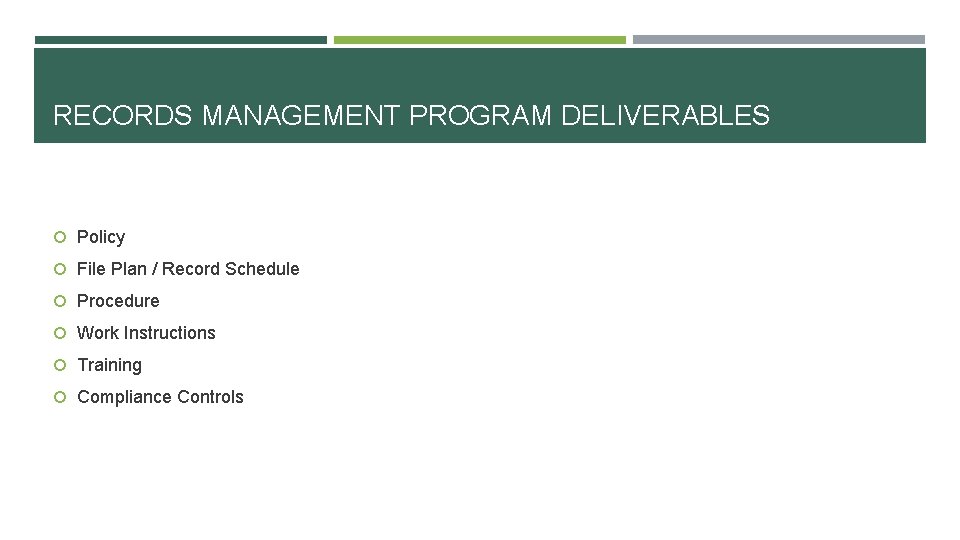 RECORDS MANAGEMENT PROGRAM DELIVERABLES

Policy

File Plan / Record Schedule

Procedure

Work Instructions

Training

Compliance Controls